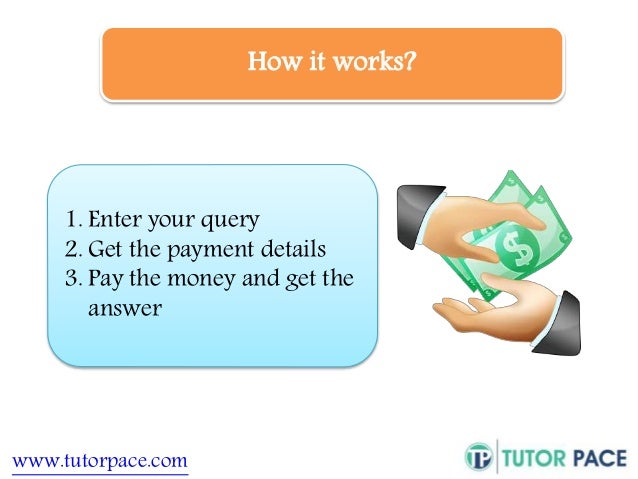 How it works?

1. Enter your query
2. Get the payment details
3. Pay the money and get the answer

$

www.tutorpace.com

TP TUTOR PACE